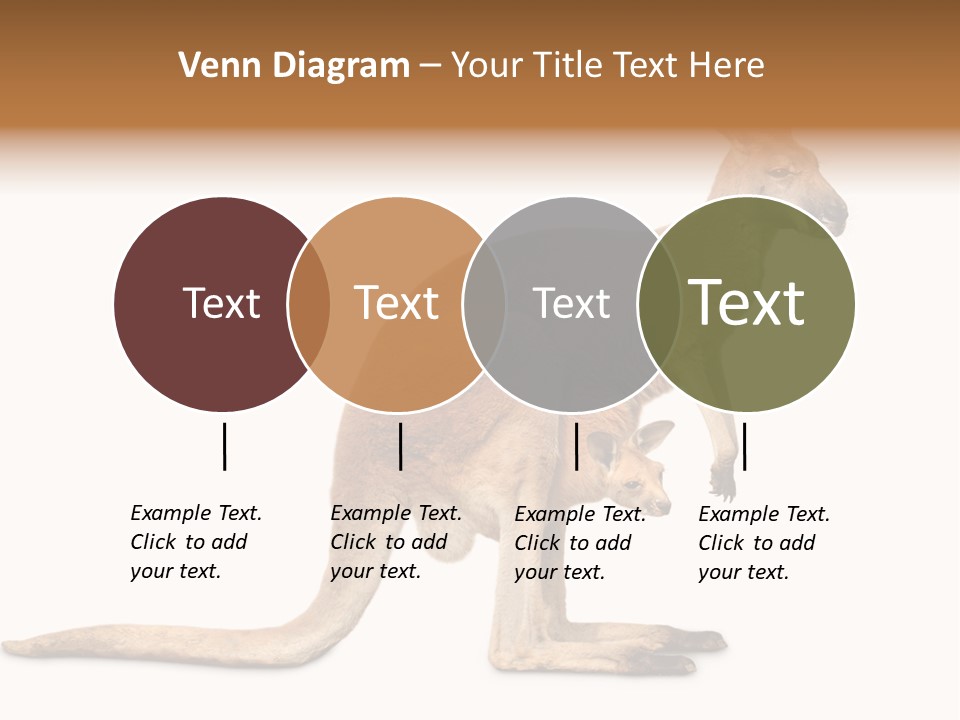 Venn Diagram – Your Title Text Here

Text

Text

Text

Text

Example Text. Click to add your text.

Example Text. Click to add your text.

Example Text. Click to add your text.

Example Text. Click to add your text.